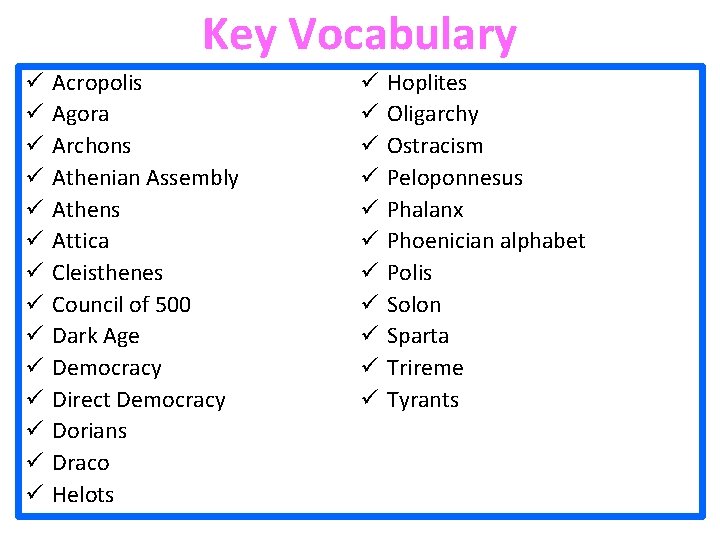 Key Vocabulary

✓ Acropolis
✓ Agora
✓ Archons
✓ Athenian Assembly
✓ Athens
✓ Attica
✓ Cleisthenes
✓ Council of 500
✓ Dark Age
✓ Democracy
✓ Direct Democracy
✓ Dorians
✓ Draco
✓ Helots

✓ Hoplites
✓ Oligarchy
✓ Ostracism
✓ Peloponnesus
✓ Phalanx
✓ Phoenician alphabet
✓ Polis
✓ Solon
✓ Sparta
✓ Trireme
✓ Tyrants